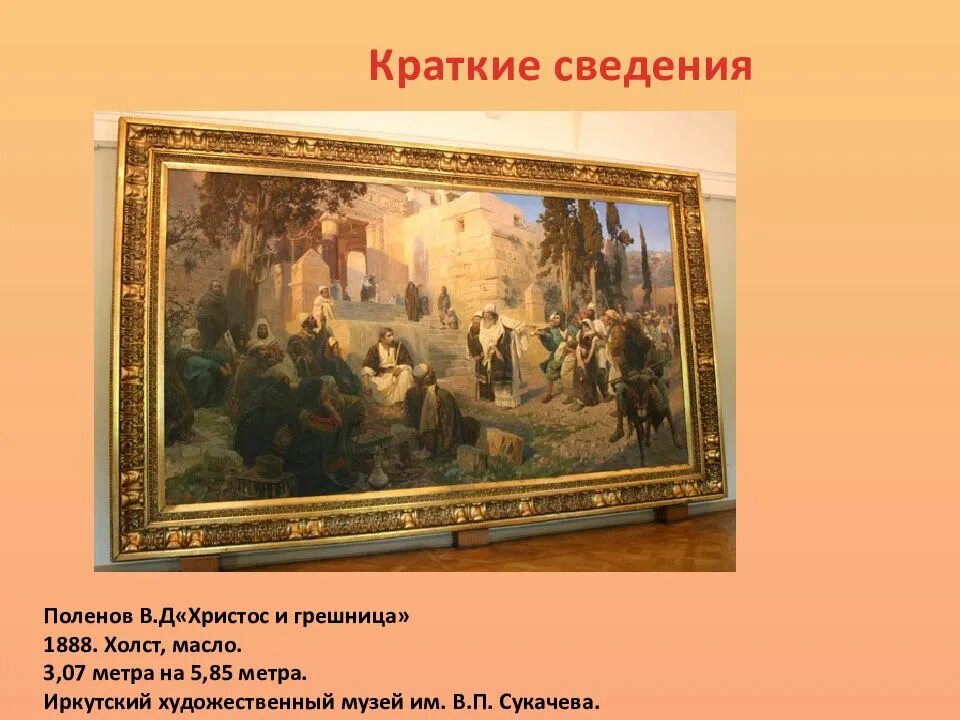 Краткие сведения

Поленов В.Д«Христос и грешница»
1888. Холст, масло.
3,07 метра на 5,85 метра.
Иркутский художественный музей им. В.П. Сукачева.